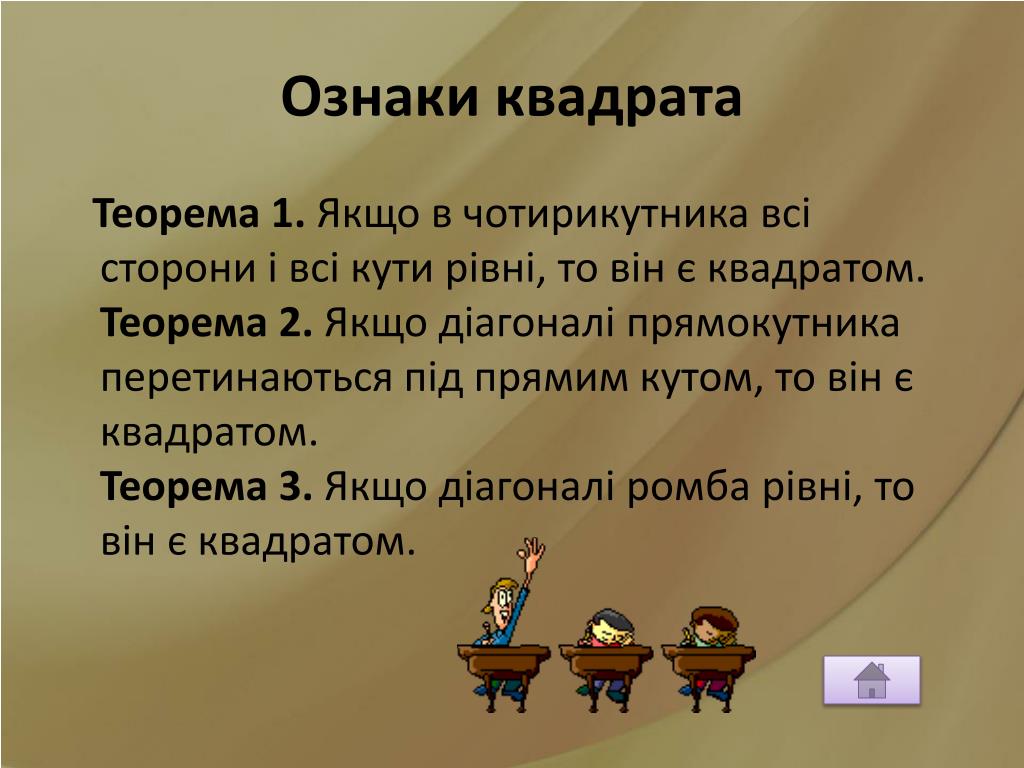 Ознаки квадрата

Теорема 1. Якщо в чотирикутника всі сторони і всі кути рівні, то він є квадратом.
Теорема 2. Якщо діагоналі прямокутника перетинаються під прямим кутом, то він є квадратом.
Теорема 3. Якщо діагоналі ромба рівні, то він є квадратом.